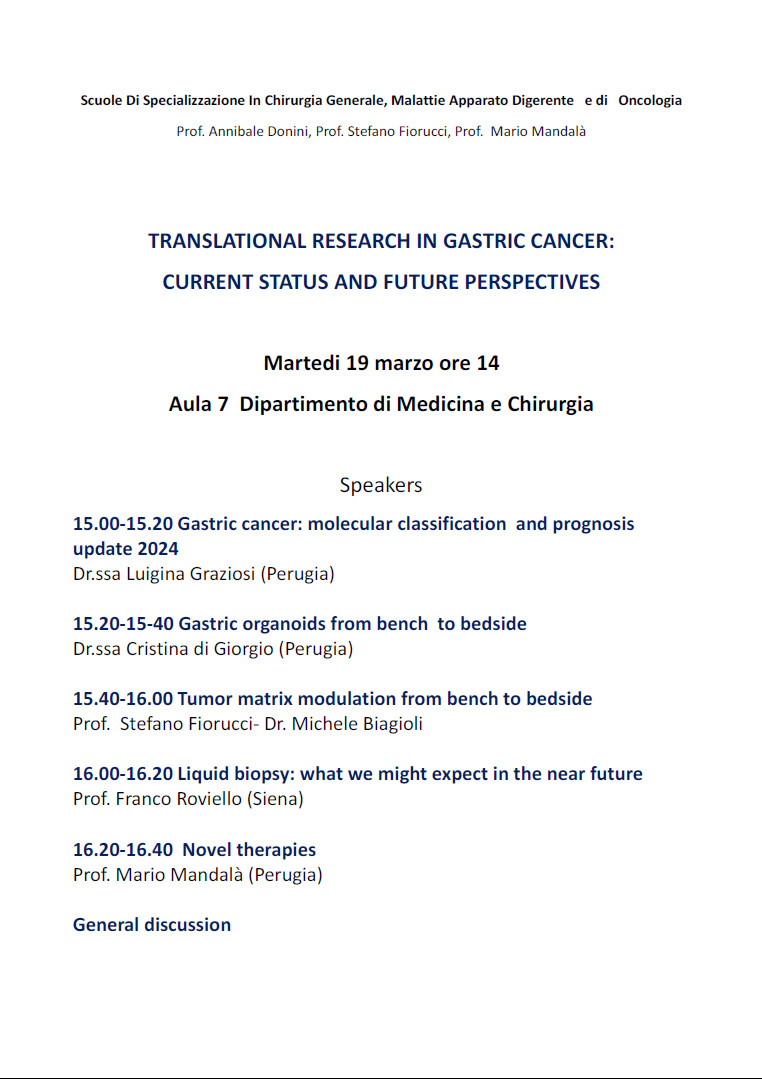 Scuole Di Specializzazione In Chirurgia Generale, Malattie Apparato Digerente e di Oncologia

Prof. Annibale Donini, Prof. Stefano Fiorucci, Prof. Mario Mandalà

TRANSLATIONAL RESEARCH IN GASTRIC CANCER:

CURRENT STATUS AND FUTURE PERSPECTIVES

Martedi 19 marzo ore 14

Aula 7 Dipartimento di Medicina e Chirurgia

Speakers

15.00-15.20 Gastric cancer: molecular classification and prognosis update 2024
Dr.ssa Luigina Graziosi (Perugia)

15.20-15-40 Gastric organoids from bench to bedside
Dr.ssa Cristina di Giorgio (Perugia)

15.40-16.00 Tumor matrix modulation from bench to bedside
Prof. Stefano Fiorucci- Dr. Michele Biagioli

16.00-16.20 Liquid biopsy: what we might expect in the near future
Prof. Franco Roviello (Siena)

16.20-16.40 Novel therapies
Prof. Mario Mandalà (Perugia)

General discussion